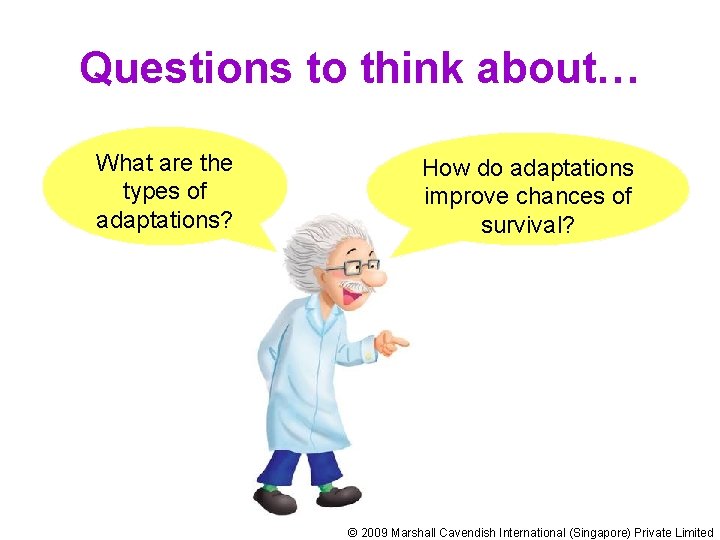 Questions to think about…

What are the types of adaptations?

How do adaptations improve chances of survival?

© 2009 Marshall Cavendish International (Singapore) Private Limited